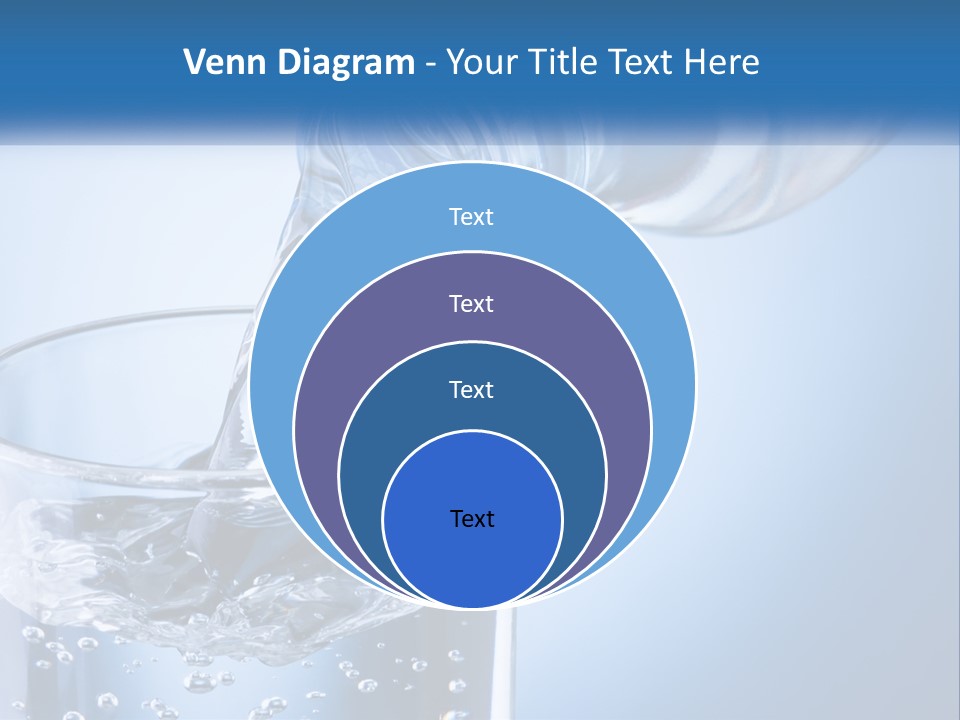 Venn Diagram - Your Title Text Here

Text

Text

Text

Text